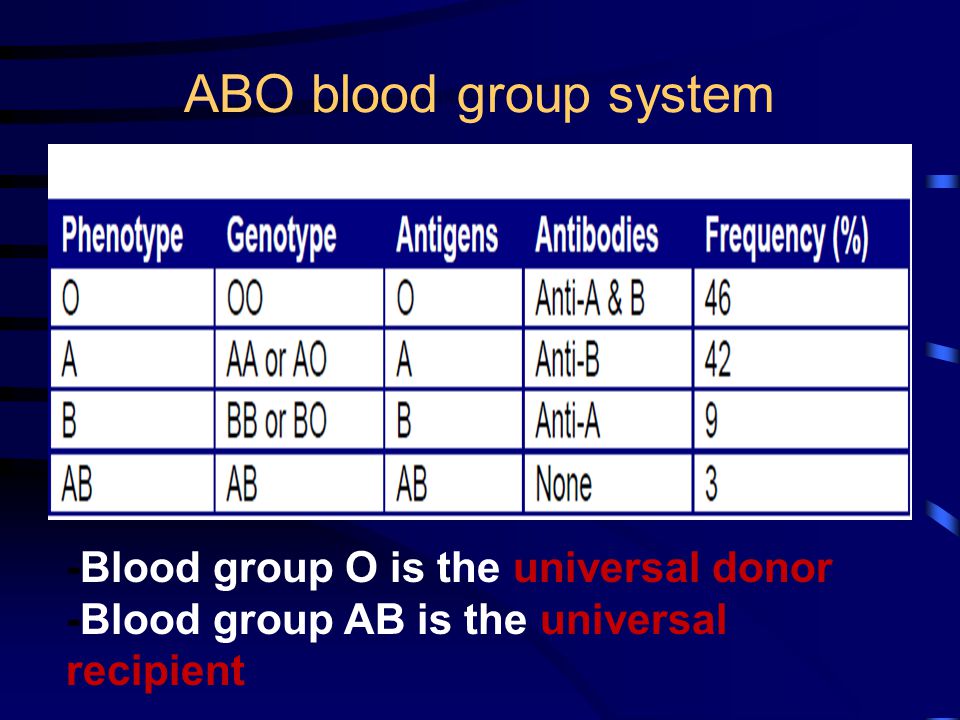 ABO blood group system

| Phenotype | Genotype | Antigens | Antibodies | Frequency (%) |
|---|---|---|---|---|
| O | OO | O | Anti-A & B | 46 |
| A | AA or AO | A | Anti-B | 42 |
| B | BB or BO | B | Anti-A | 9 |
| AB | AB | AB | None | 3 |

-Blood group O is the universal donor
-Blood group AB is the universal recipient